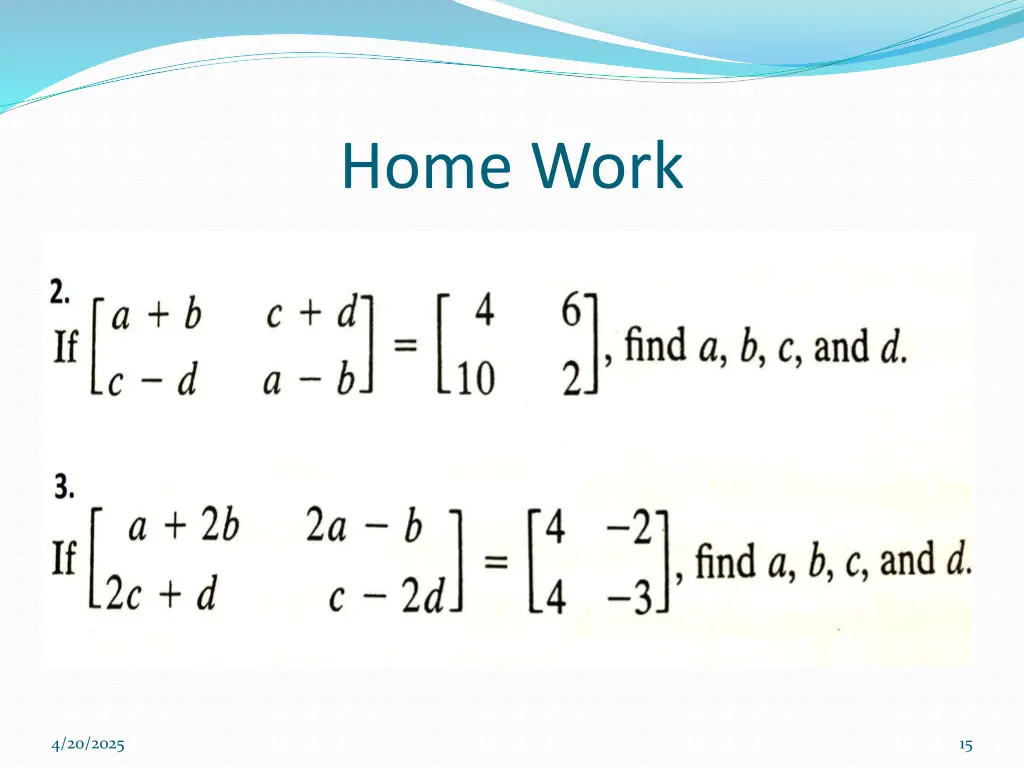 Home Work

2.
If $\begin{bmatrix} a+b & c+d \\ c-d & a-b \end{bmatrix} = \begin{bmatrix} 4 & 6 \\ 10 & 2 \end{bmatrix}$, find $a$, $b$, $c$, and $d$.

3.
If $\begin{bmatrix} a+2b & 2a-b \\ 2c+d & c-2d \end{bmatrix} = \begin{bmatrix} 4 & -2 \\ 4 & -3 \end{bmatrix}$, find $a$, $b$, $c$, and $d$.

4/20/2025

15